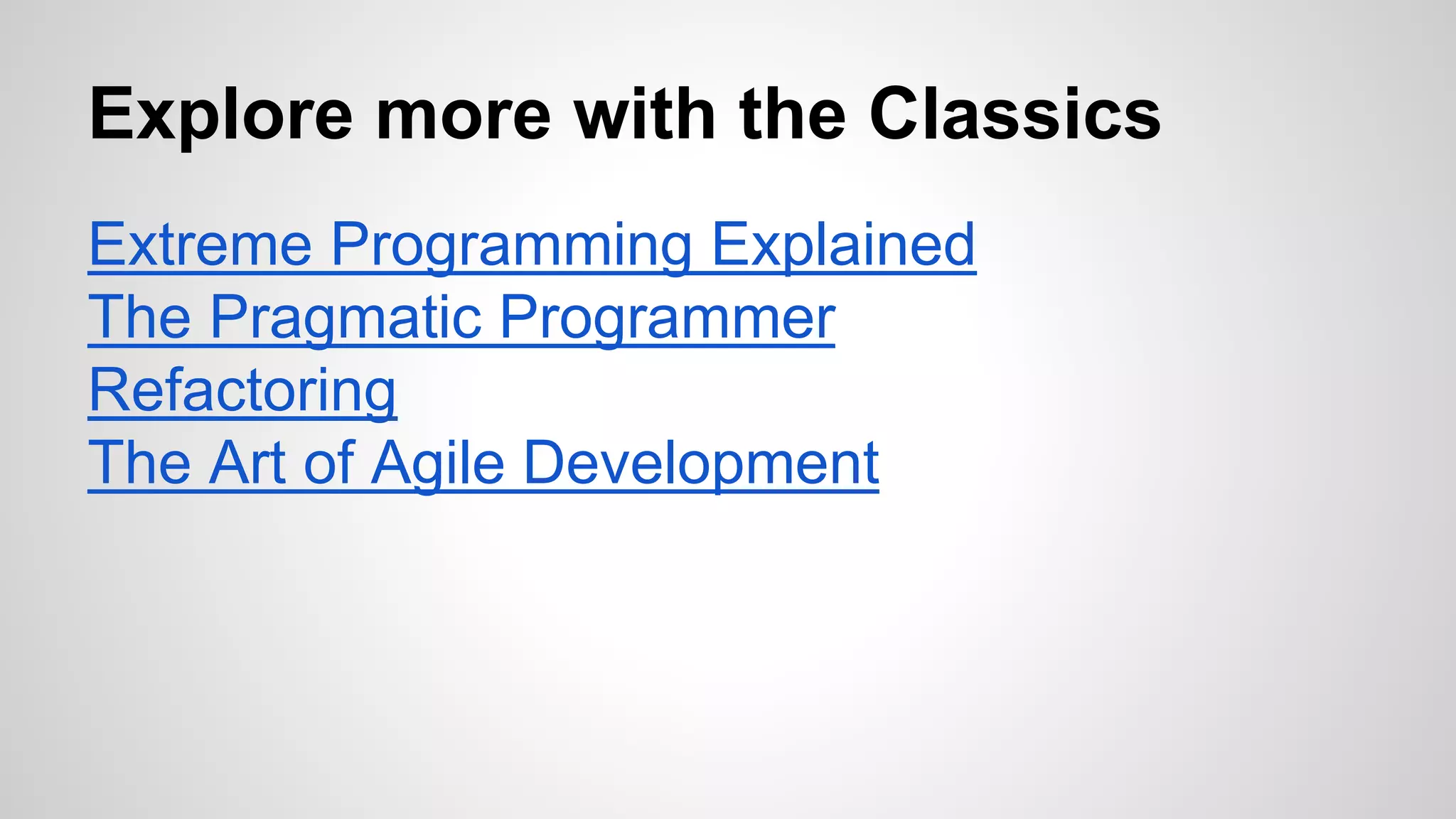 Explore more with the Classics

Extreme Programming Explained
The Pragmatic Programmer
Refactoring
The Art of Agile Development